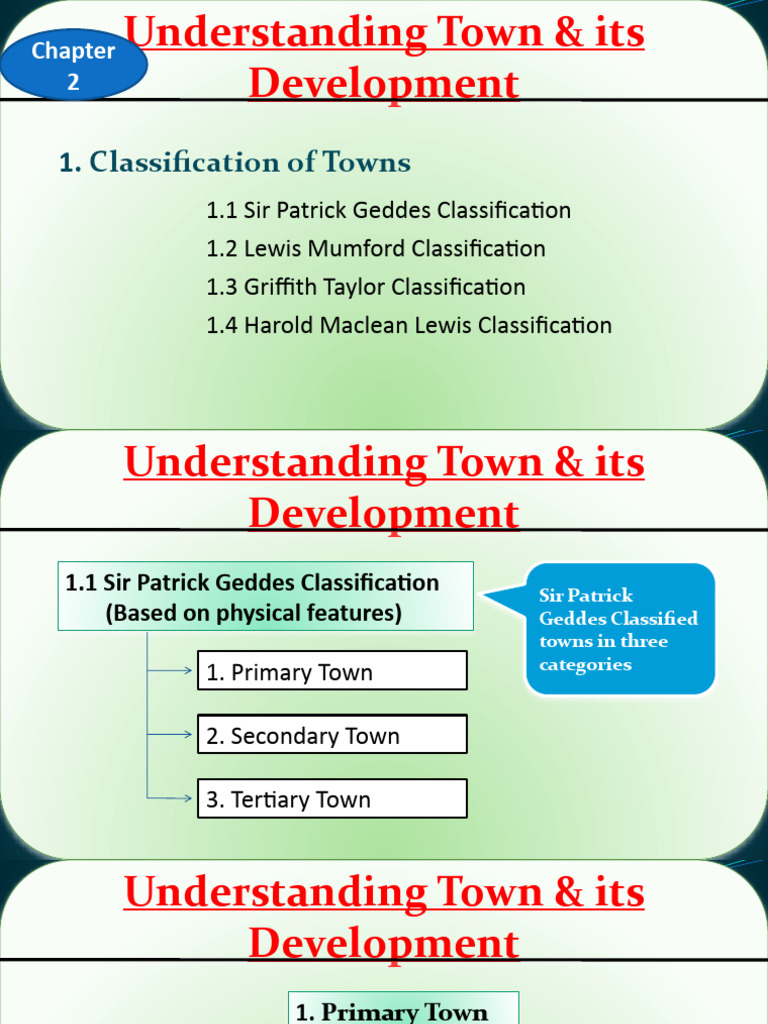 Chapter 2

Understanding Town & its Development

1. Classification of Towns

1.1 Sir Patrick Geddes Classification

1.2 Lewis Mumford Classification

1.3 Griffith Taylor Classification

1.4 Harold Maclean Lewis Classification

Understanding Town & its Development

1.1 Sir Patrick Geddes Classification (Based on physical features)

Sir Patrick Geddes Classified towns in three categories

1. Primary Town

2. Secondary Town

3. Tertiary Town

Understanding Town & its Development

1. Primary Town